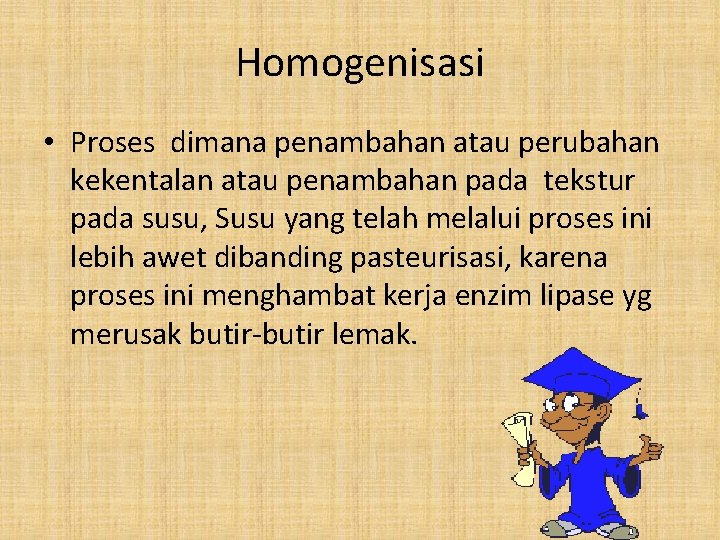 Homogenisasi

• Proses dimana penambahan atau perubahan kekentalan atau penambahan pada tekstur pada susu, Susu yang telah melalui proses ini lebih awet dibanding pasteurisasi, karena proses ini menghambat kerja enzim lipase yg merusak butir-butir lemak.